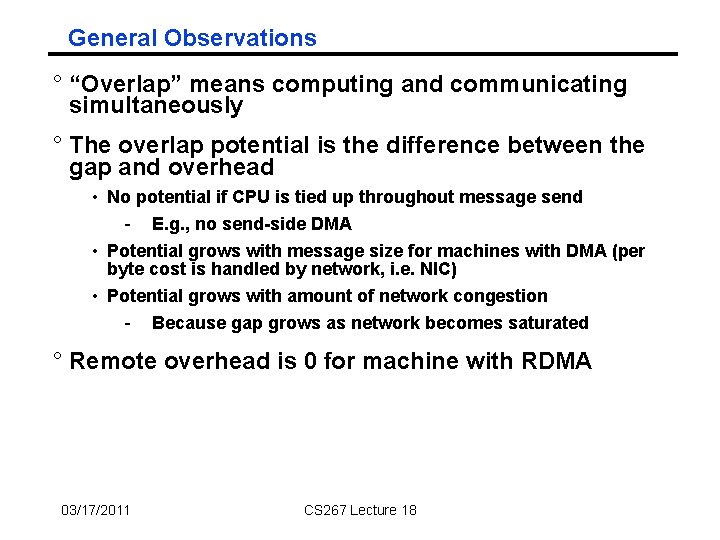 General Observations

° “Overlap” means computing and communicating simultaneously

° The overlap potential is the difference between the gap and overhead

• No potential if CPU is tied up throughout message send

- E.g., no send-side DMA

• Potential grows with message size for machines with DMA (per byte cost is handled by network, i.e. NIC)

• Potential grows with amount of network congestion

- Because gap grows as network becomes saturated

° Remote overhead is 0 for machine with RDMA

03/17/2011

CS267 Lecture 18